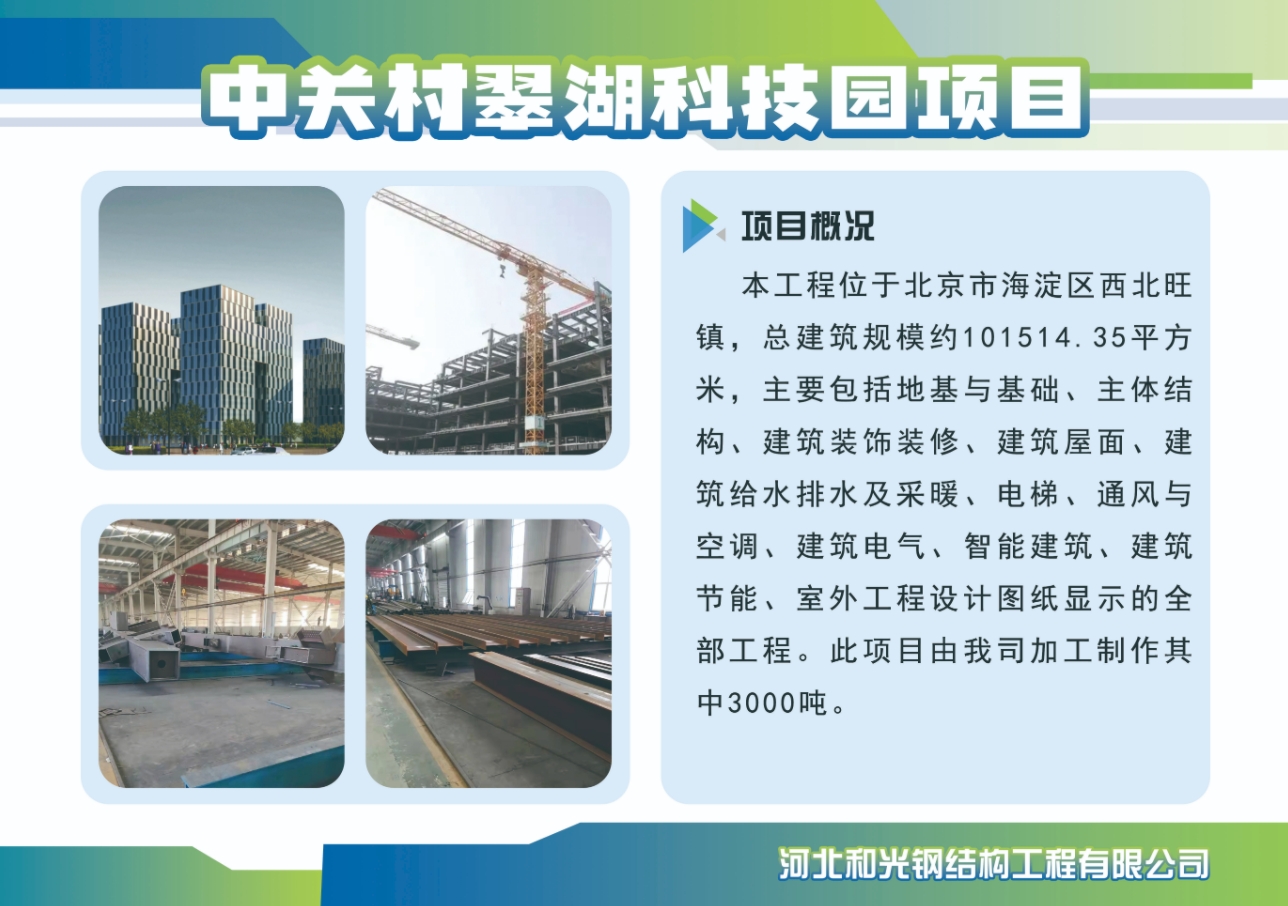 中关村翠湖科技园项目

项目概况

本工程位于北京市海淀区西北旺镇，总建筑规模约101514.35平方米，主要包括地基与基础、主体结构、建筑装饰装修、建筑屋面、建筑给水排水及采暖、电梯、通风与空调、建筑电气、智能建筑、建筑节能、室外工程设计图纸显示的全部工程。此项目由我司加工制作其中3000吨。

河北和光钢结构工程有限公司